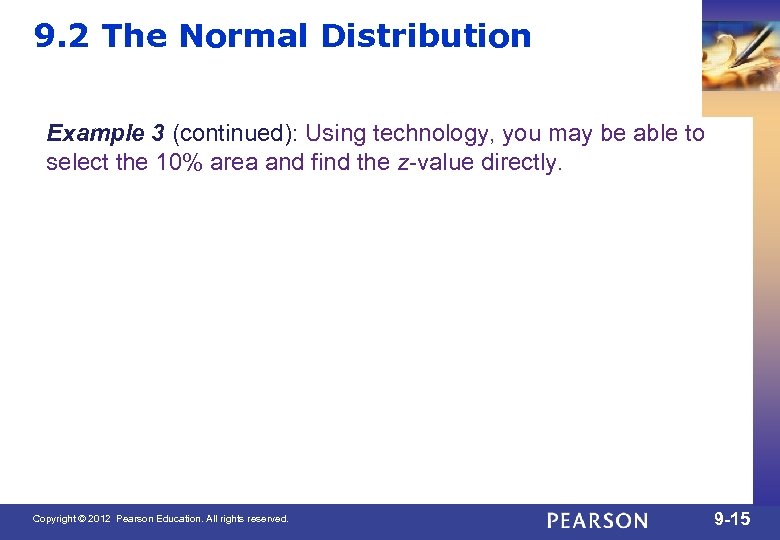 9.2 The Normal Distribution

Example 3 (continued): Using technology, you may be able to select the 10% area and find the z-value directly.

Copyright © 2012 Pearson Education. All rights reserved.

PEARSON

9-15